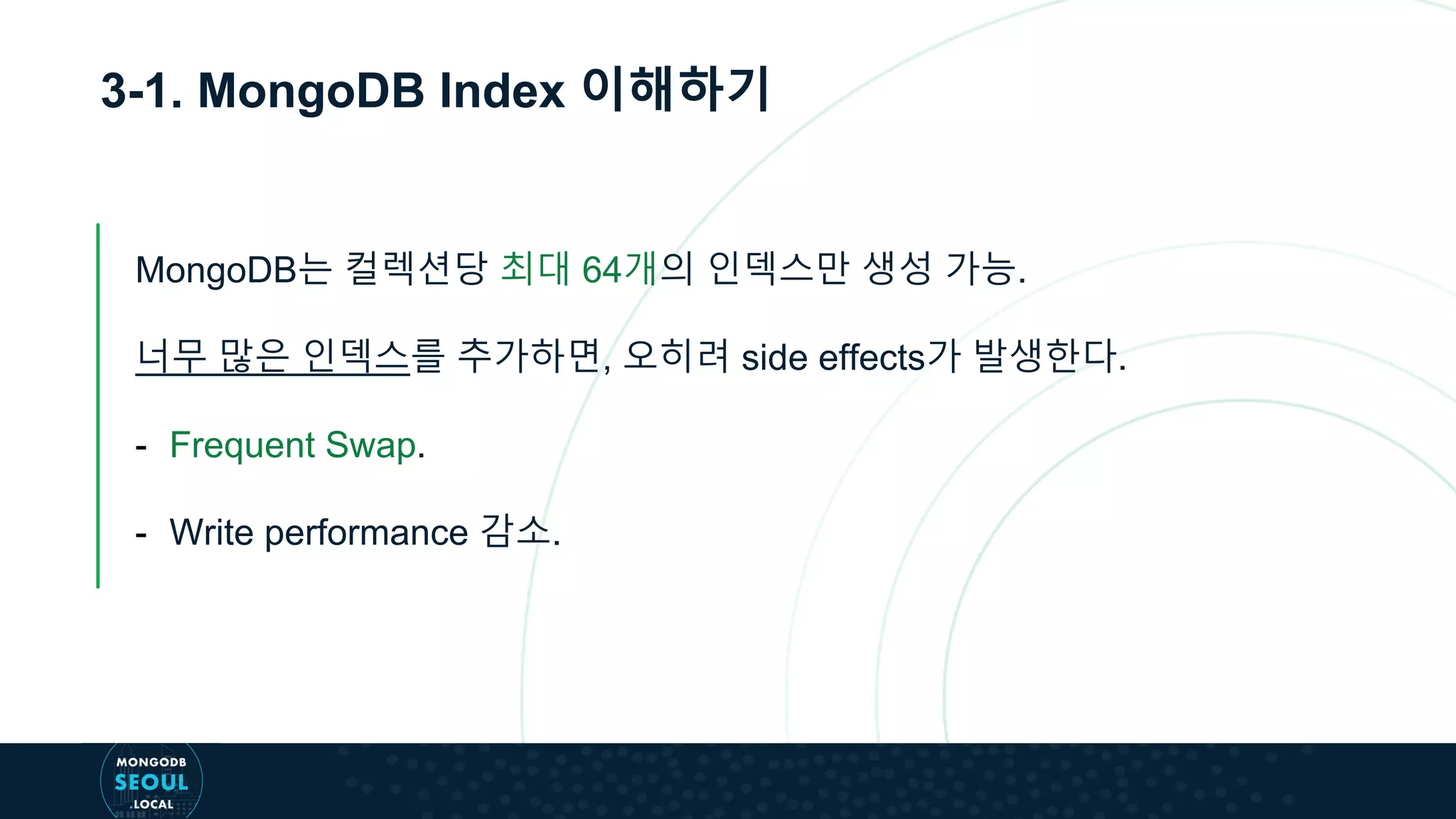 3-1. MongoDB Index 이해하기

MongoDB는 컬렉션당 최대 64개의 인덱스만 생성 가능.

너무 많은 인덱스를 추가하면, 오히려 side effects가 발생한다.

- Frequent Swap.

- Write performance 감소.

MONGODB SEOUL .LOCAL